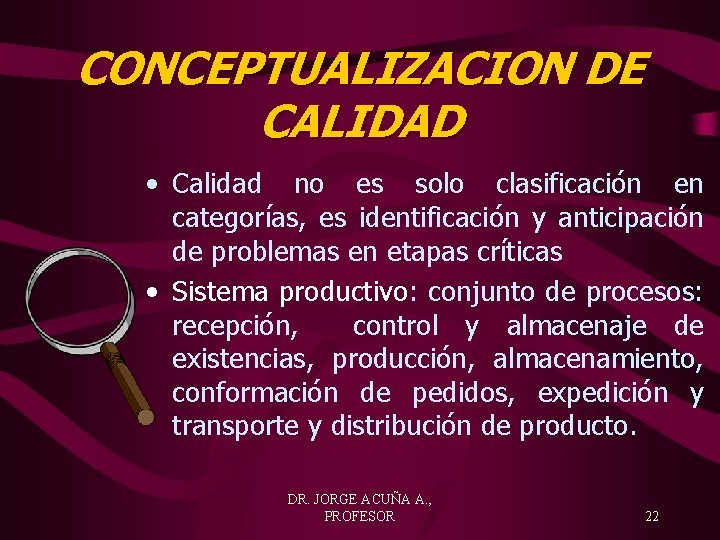 CONCEPTUALIZACION DE CALIDAD

• Calidad no es solo clasificación en categorías, es identificación y anticipación de problemas en etapas críticas

• Sistema productivo: conjunto de procesos: recepción, control y almacenaje de existencias, producción, almacenamiento, conformación de pedidos, expedición y transporte y distribución de producto.

DR. JORGE ACUÑA A., PROFESOR

22